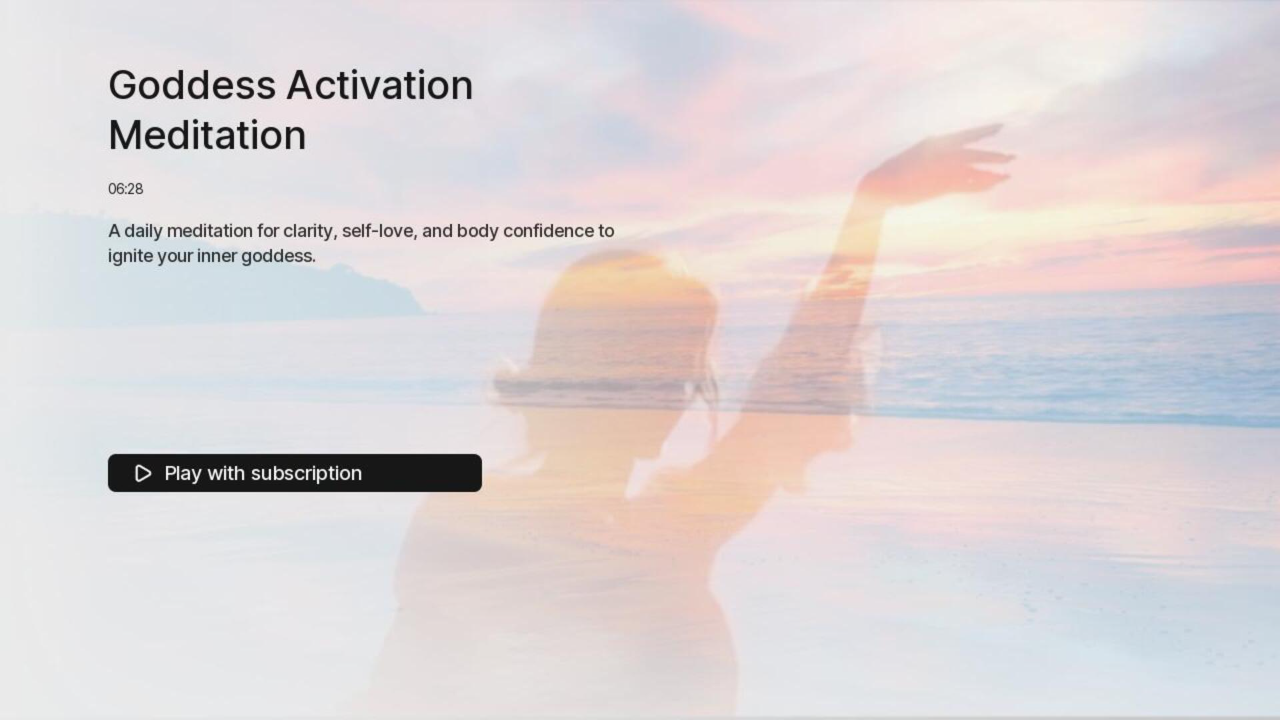 Goddess Activation Meditation

06:28

A daily meditation for clarity, self-love, and body confidence to ignite your inner goddess.

Play with subscription